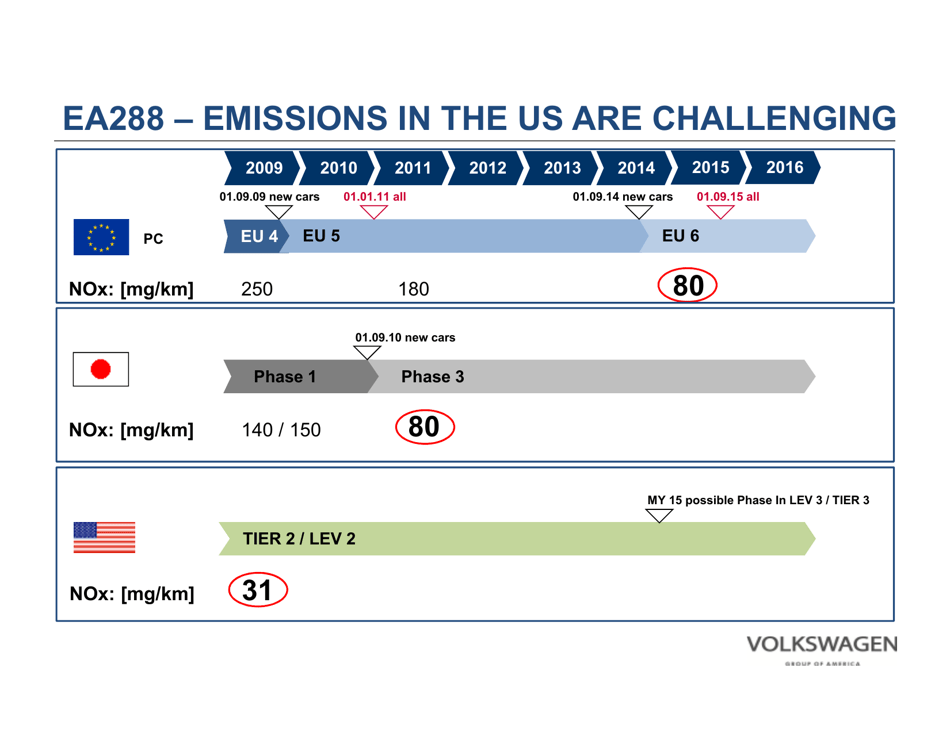 EA288 – EMISSIONS IN THE US ARE CHALLENGING

2009 2010 2011 2012 2013 2014 2015 2016

01.09.09 new cars 01.01.11 all 01.09.14 new cars 01.09.15 all

PC

EU 4 EU 5 EU 6

NOx: [mg/km] 250 180 80

01.09.10 new cars

Phase 1 Phase 3

NOx: [mg/km] 140 / 150 80

MY 15 possible Phase In LEV 3 / TIER 3

TIER 2 / LEV 2

NOx: [mg/km] 31

VOLKSWAGEN
GROUP OF AMERICA